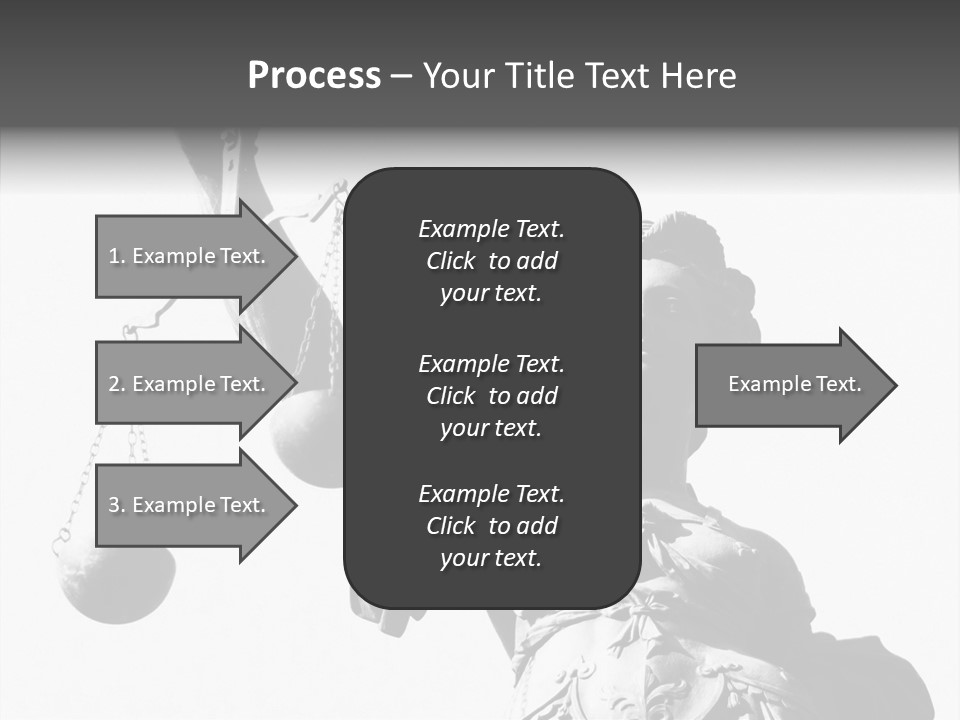 Process – Your Title Text Here

1. Example Text.

2. Example Text.

3. Example Text.

Example Text. Click to add your text.

Example Text. Click to add your text.

Example Text. Click to add your text.

Example Text.